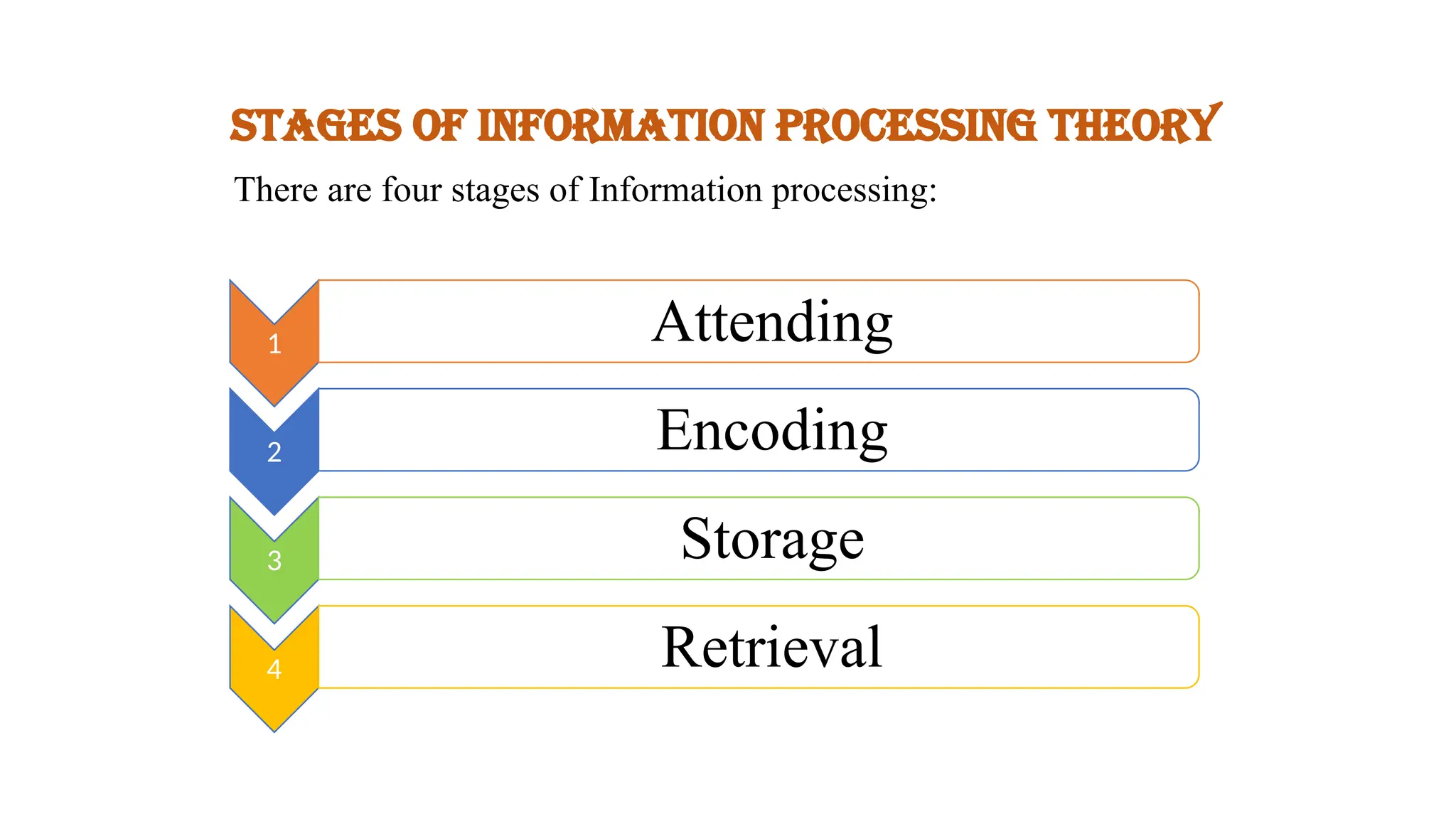 STAGES OF INFORMATION PROCESSING THEORY

There are four stages of Information processing:

1 Attending

2 Encoding

3 Storage

4 Retrieval